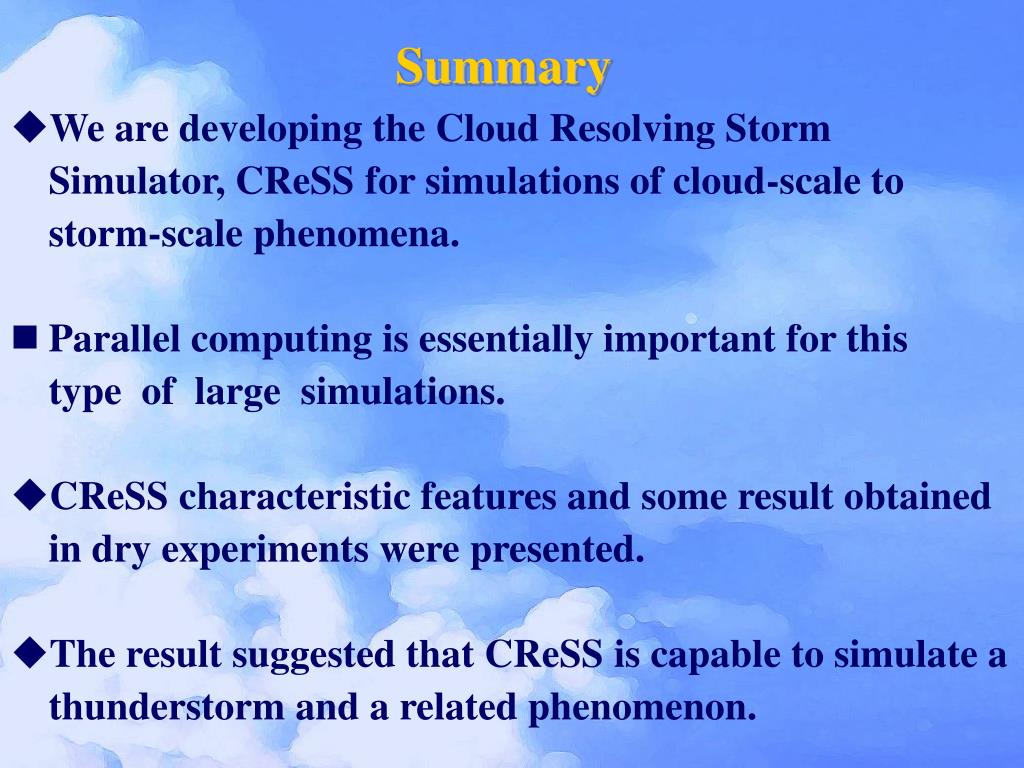 Summary

◆We are developing the Cloud Resolving Storm Simulator, CReSS for simulations of cloud-scale to storm-scale phenomena.

■ Parallel computing is essentially important for this type of large simulations.

◆CReSS characteristic features and some result obtained in dry experiments were presented.

◆The result suggested that CReSS is capable to simulate a thunderstorm and a related phenomenon.